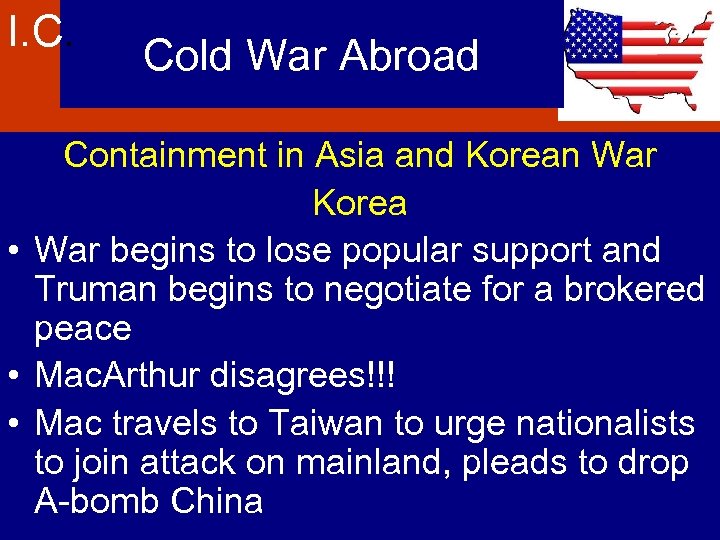 I.C.

Cold War Abroad

Containment in Asia and Korean War

Korea

• War begins to lose popular support and Truman begins to negotiate for a brokered peace
• MacArthur disagrees!!!
• Mac travels to Taiwan to urge nationalists to join attack on mainland, pleads to drop A-bomb China